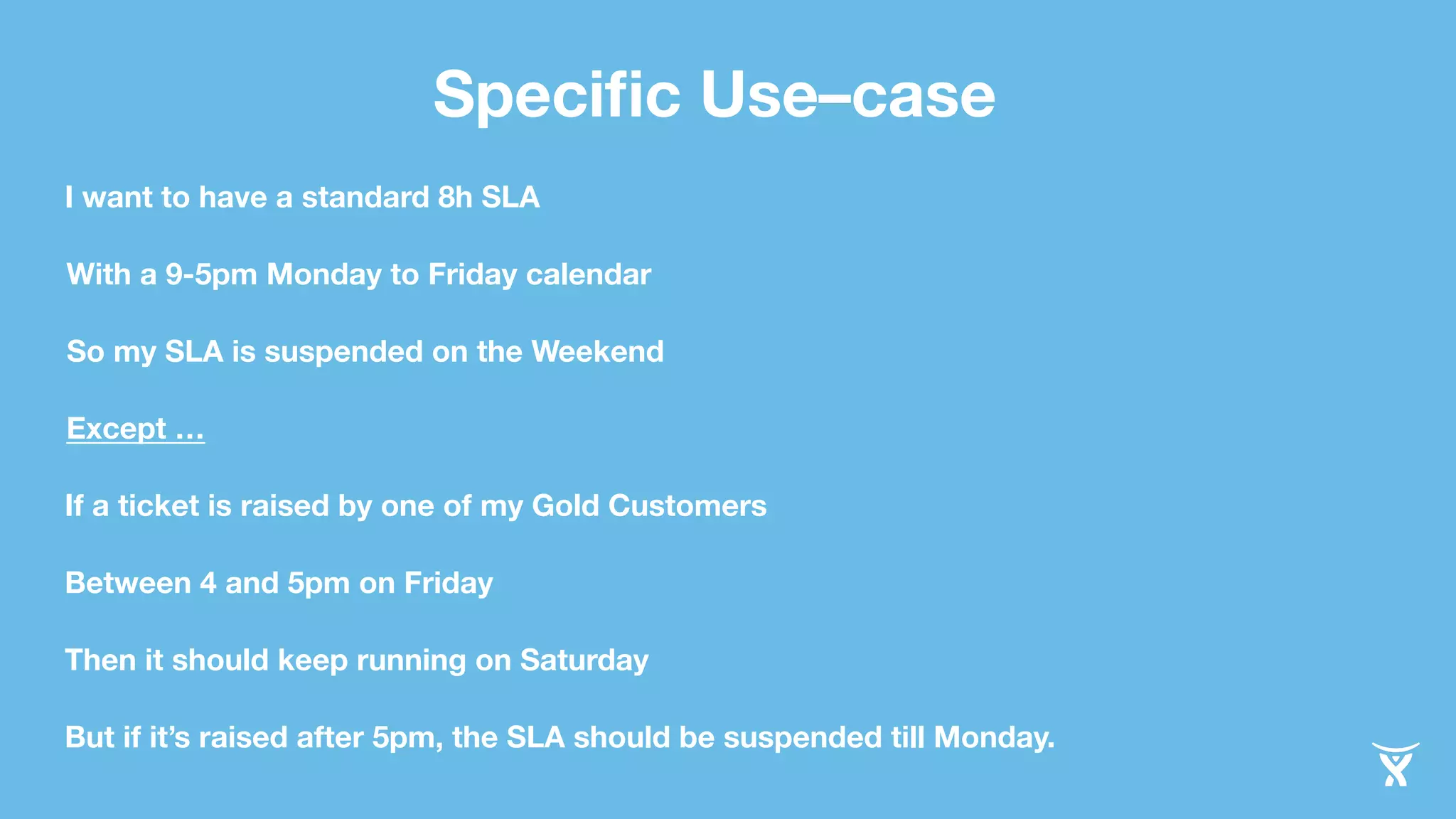 Specific Use–case

I want to have a standard 8h SLA

With a 9-5pm Monday to Friday calendar

So my SLA is suspended on the Weekend

Except …

If a ticket is raised by one of my Gold Customers

Between 4 and 5pm on Friday

Then it should keep running on Saturday

But if it’s raised after 5pm, the SLA should be suspended till Monday.